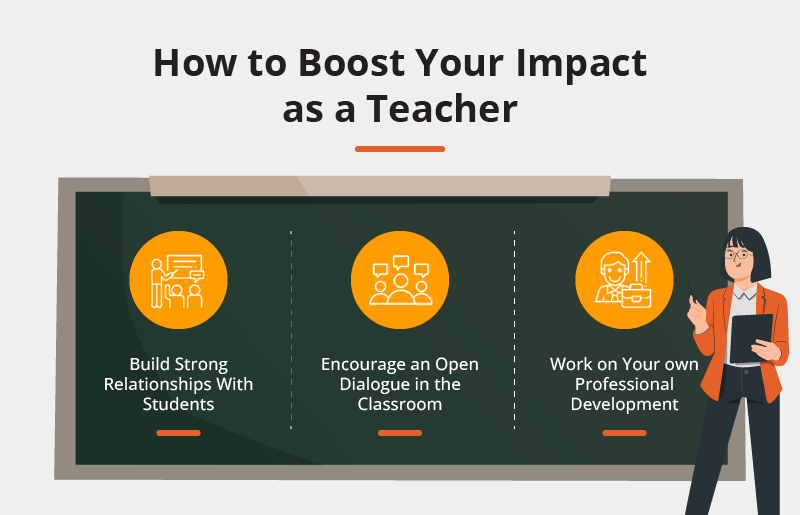 How to Boost Your Impact as a Teacher

Build Strong Relationships With Students

Encourage an Open Dialogue in the Classroom

Work on Your own Professional Development